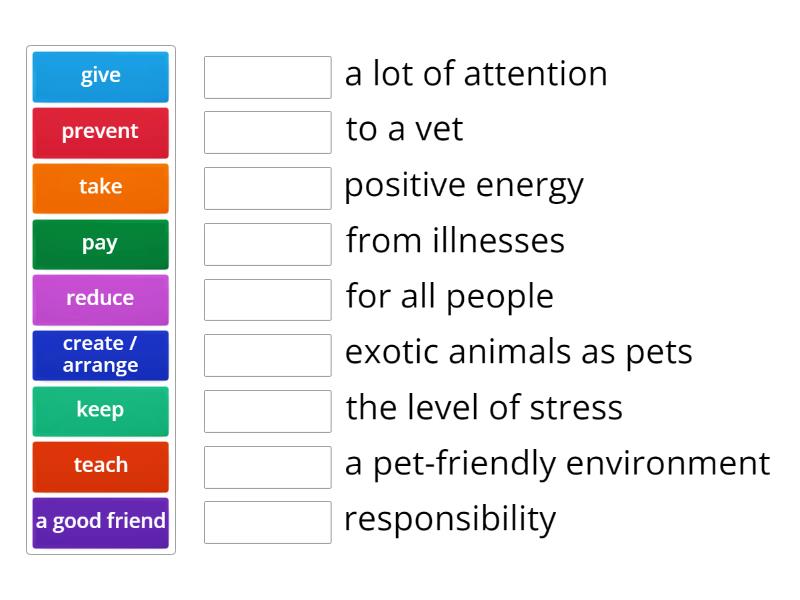 give
prevent
take
pay
reduce
create / arrange
keep
teach
a good friend

a lot of attention
to a vet
positive energy
from illnesses
for all people
exotic animals as pets
the level of stress
a pet-friendly environment
responsibility